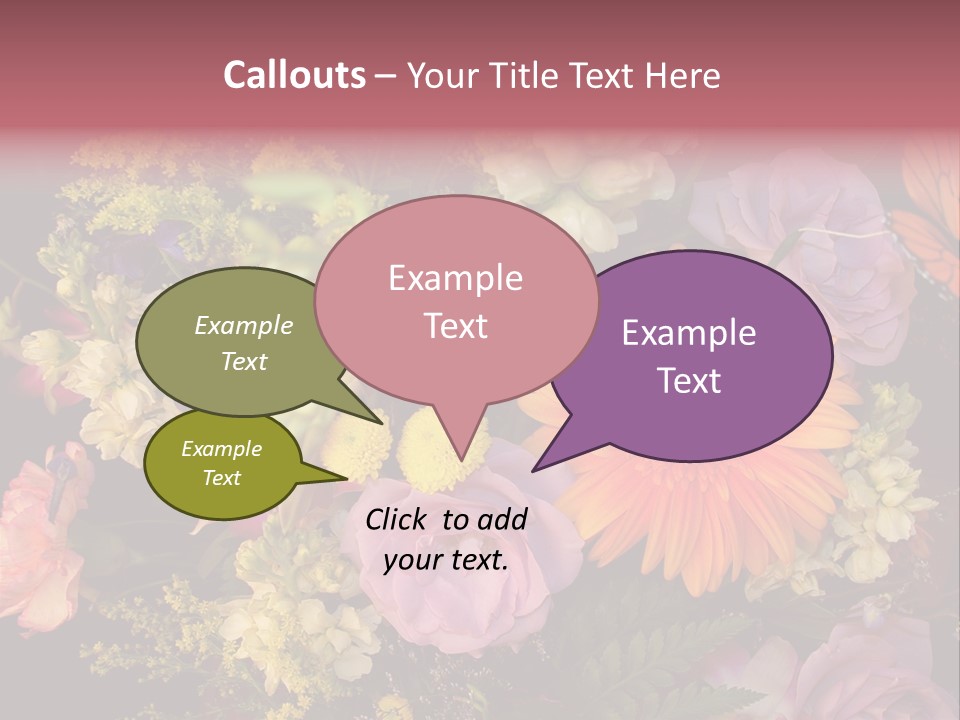 Callouts – Your Title Text Here

Example Text

Example Text

Example Text

Example Text

Click to add your text.